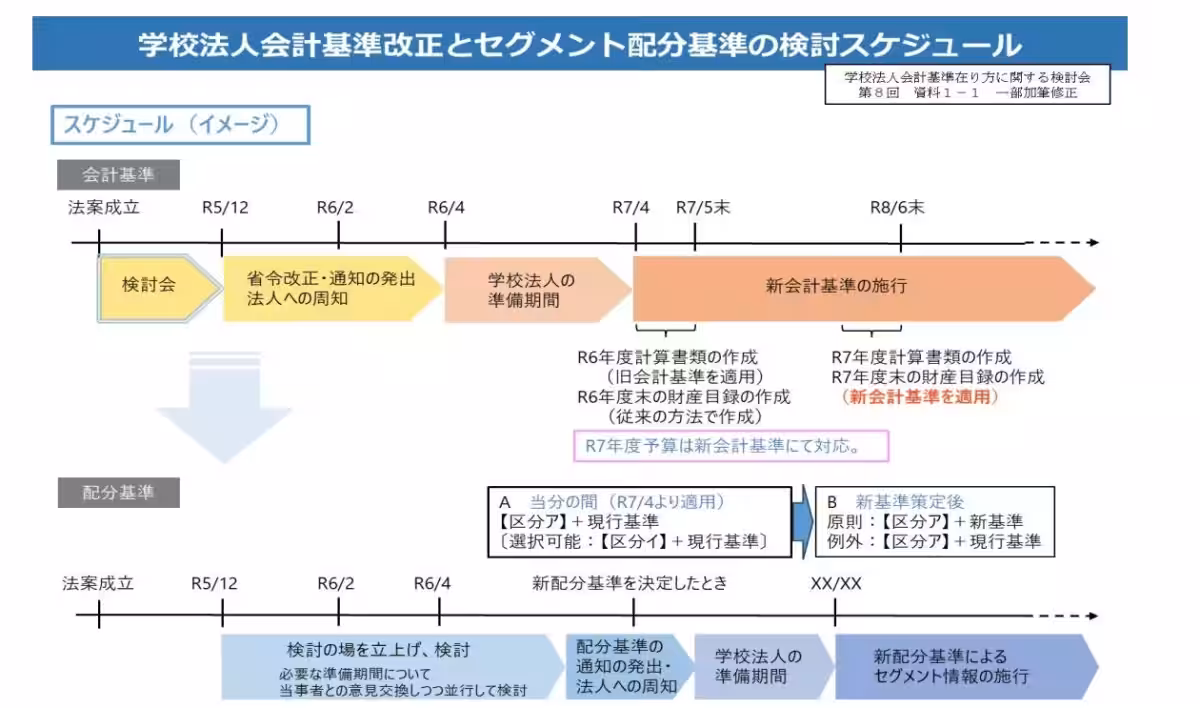 学校法人会計基準改正とセグメント配分基準の検討スケジュール

学校法人会計基準在り方に関する検討会
第８回　資料１－１　一部加筆修正

スケジュール（イメージ）

会計基準

法案成立　R5/12　R6/2　R6/4　R7/4　R7/5末　R8/6末

検討会

省令改正・通知の発出
法人への周知

学校法人の
準備期間

新会計基準の施行

R6年度計算書類の作成
（旧会計基準を適用）
R6年度末の財産目録の作成
（従来の方法で作成）

R7年度計算書類の作成
R7年度末の財産目録の作成
（新会計基準を適用）

R7年度予算は新会計基準にて対応。

配分基準

A　当分の間（R7/4より適用）
【区分ア】＋現行基準
〔選択可能：【区分イ】＋現行基準〕

B　新基準策定後
原則：【区分ア】＋新基準
例外：【区分ア】＋現行基準

法案成立　R5/12　R6/2　R6/4　新配分基準を決定したとき　XX/XX

検討の場を立上げ、検討
必要な準備期間について
当事者との意見交換しつつ並行して検討

配分基準の
通知の発出・
法人への周知

学校法人の
準備期間

新配分基準による
セグメント情報の施行